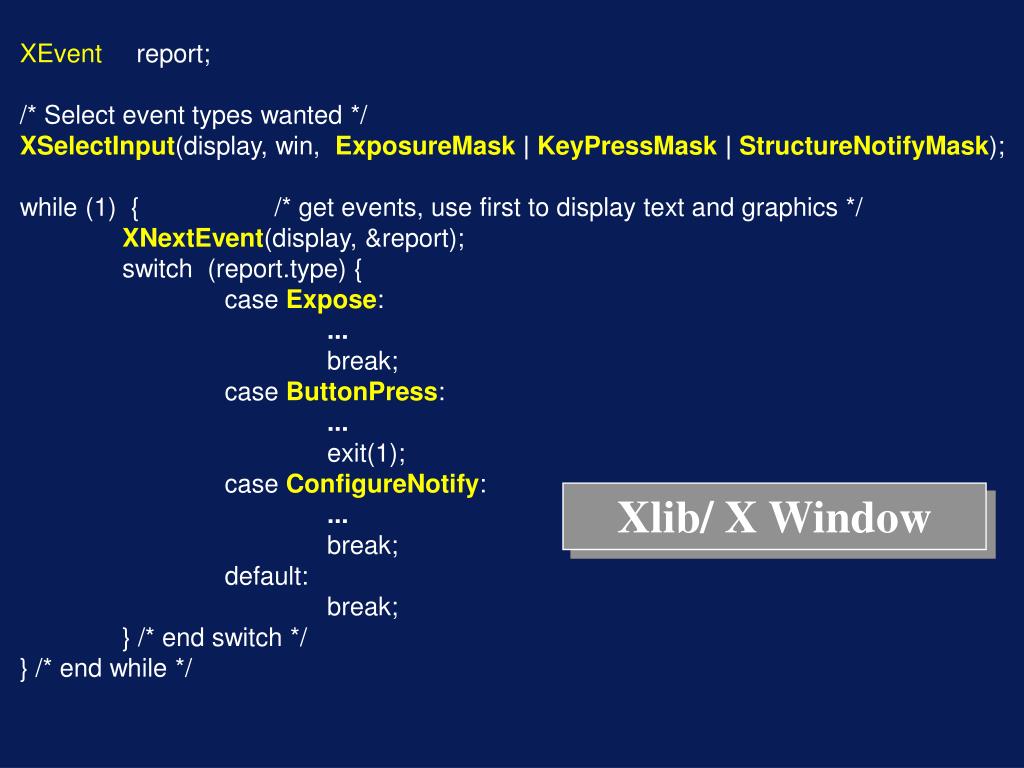 XEvent report;

/* Select event types wanted */
XSelectInput(display, win, ExposureMask | KeyPressMask | StructureNotifyMask);

while (1) { /* get events, use first to display text and graphics */
XNextEvent(display, &report);
switch (report.type) {
case Expose:
...
break;
case ButtonPress:
...
exit(1);
case ConfigureNotify:
...
break;
default:
break;
} /* end switch */
} /* end while */

Xlib/ X Window